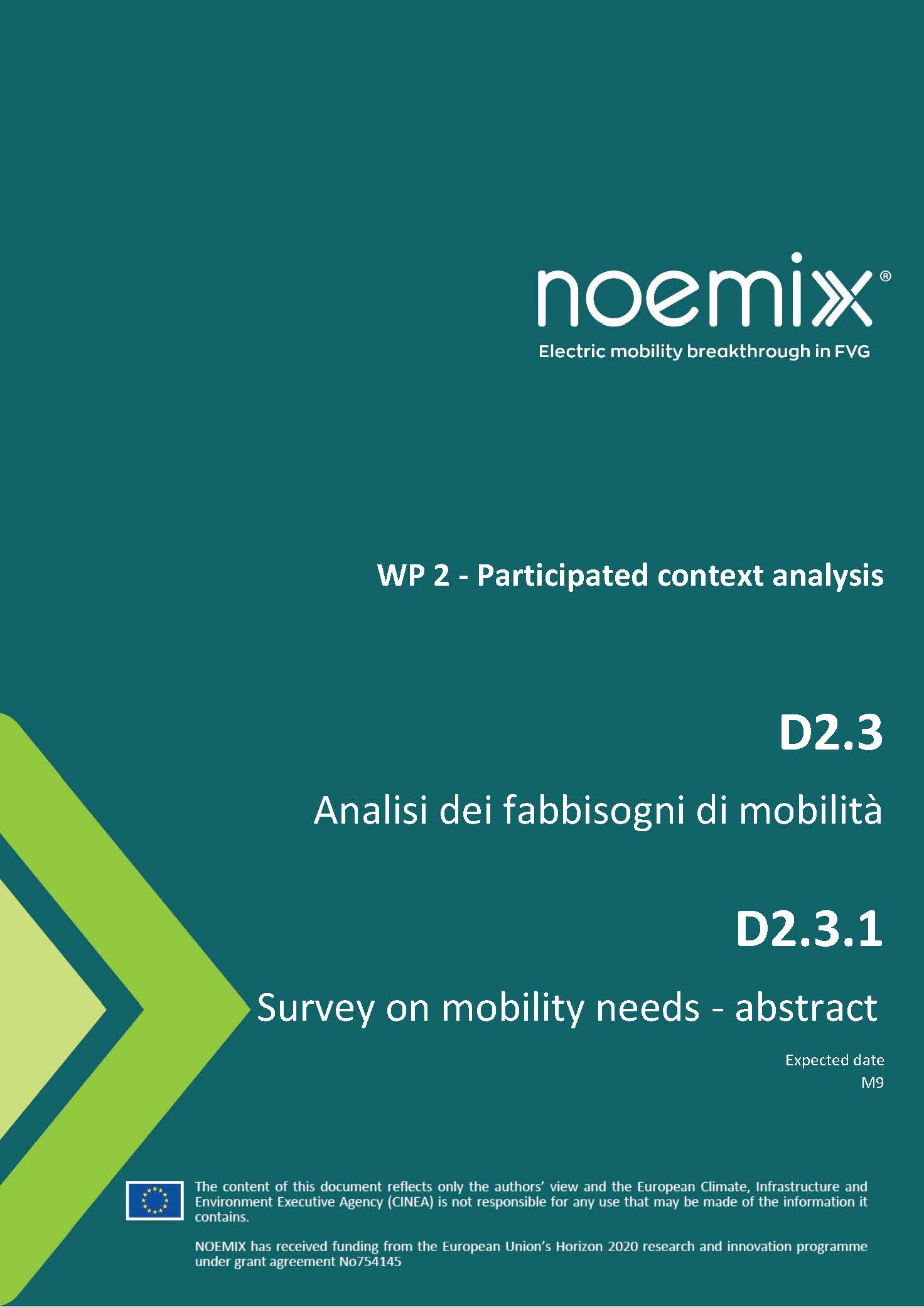 noemix®

Electric mobility breakthrough in FVG

WP 2 - Participated context analysis

D2.3

Analisi dei fabbisogni di mobilità

D2.3.1

Survey on mobility needs - abstract

Expected date
M9

The content of this document reflects only the authors' view and the European Climate, Infrastructure and Environment Executive Agency (CINEA) is not responsible for any use that may be made of the information it contains.

NOEMIX has received funding from the European Union's Horizon 2020 research and innovation programme under grant agreement No754145